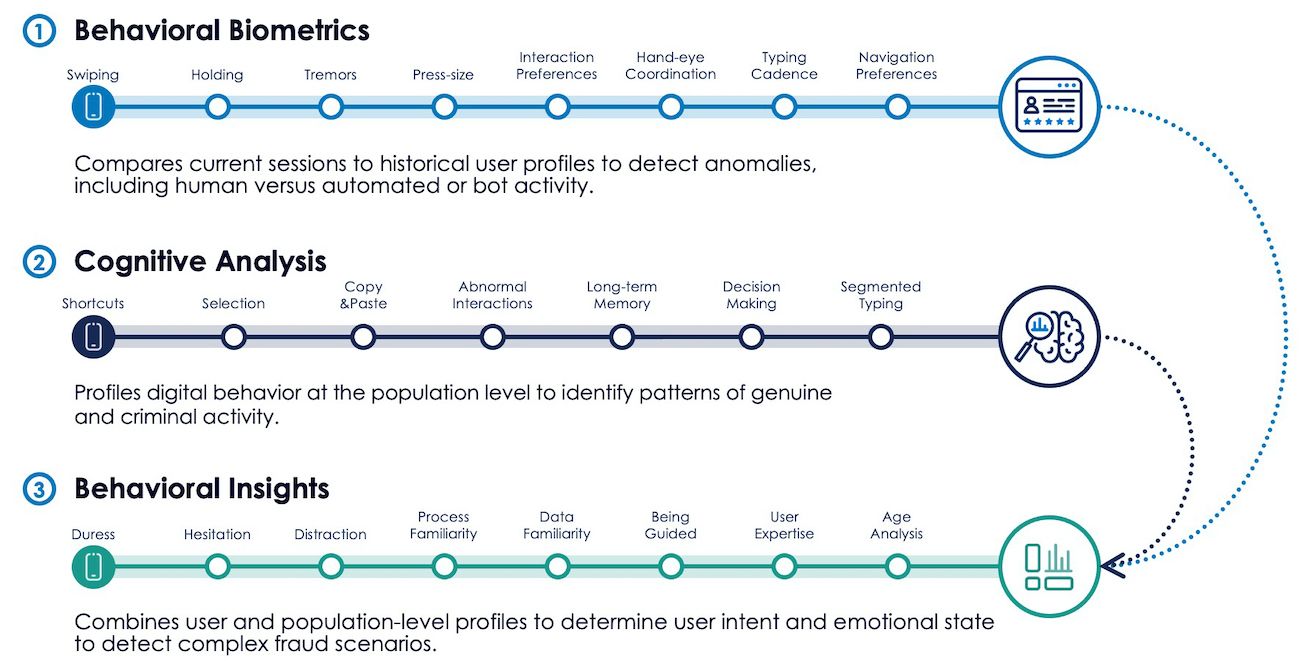 1 Behavioral Biometrics

Swiping
Holding
Tremors
Press-size
Interaction Preferences
Hand-eye Coordination
Typing Cadence
Navigation Preferences

Compares current sessions to historical user profiles to detect anomalies, including human versus automated or bot activity.

2 Cognitive Analysis

Shortcuts
Selection
Copy &Paste
Abnormal Interactions
Long-term Memory
Decision Making
Segmented Typing

Profiles digital behavior at the population level to identify patterns of genuine and criminal activity.

3 Behavioral Insights

Duress
Hesitation
Distraction
Process Familiarity
Data Familiarity
Being Guided
User Expertise
Age Analysis

Combines user and population-level profiles to determine user intent and emotional state to detect complex fraud scenarios.